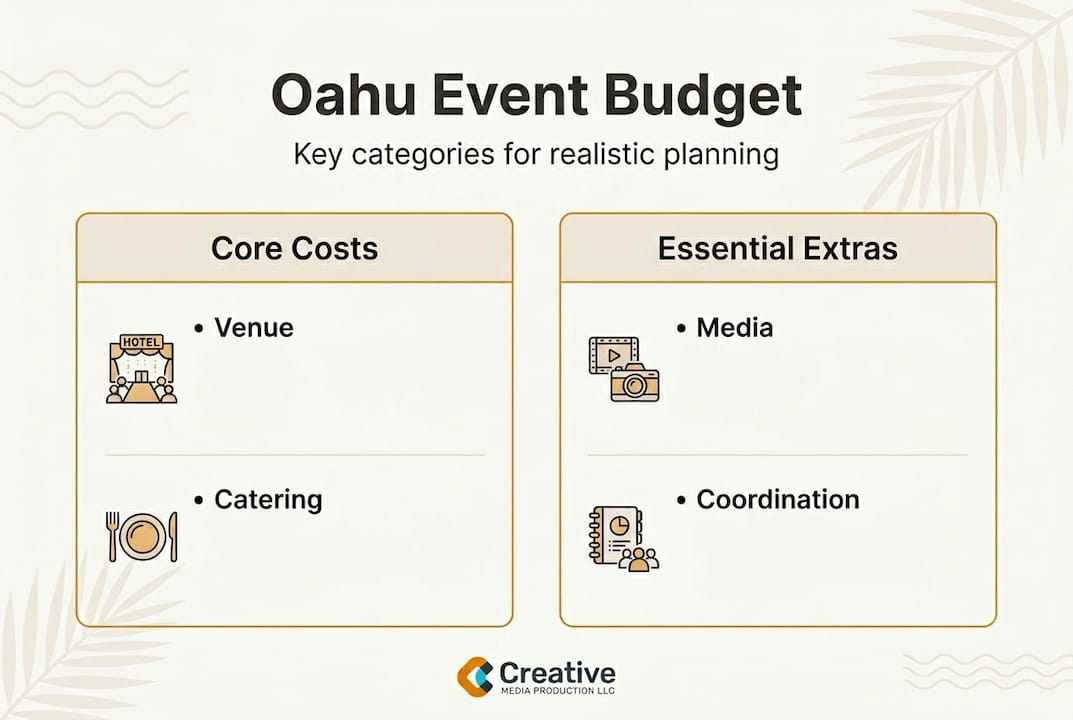 Oahu Event Budget

Key categories for realistic planning

Core Costs

HOTEL

• Venue

• Catering

Essential Extras

• Media

• Coordination

Creative
MEDIA PRODUCTION LLC